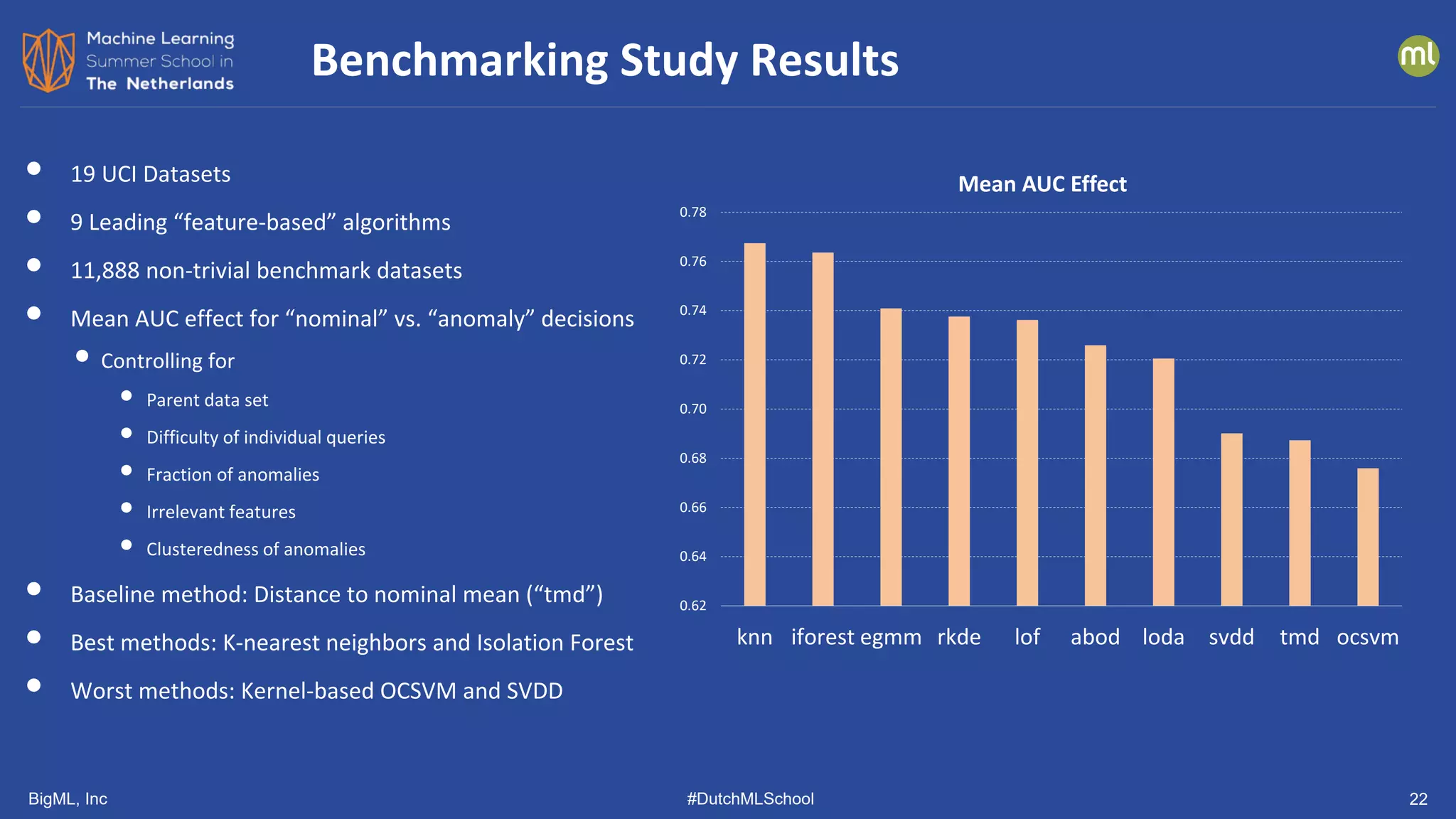 Machine Learning Summer School in The Netherlands

Benchmarking Study Results

ml

- 19 UCI Datasets
- 9 Leading “feature-based” algorithms
- 11,888 non-trivial benchmark datasets
- Mean AUC effect for “nominal” vs. “anomaly” decisions
  - Controlling for
    - Parent data set
    - Difficulty of individual queries
    - Fraction of anomalies
    - Irrelevant features
    - Clusteredness of anomalies
- Baseline method: Distance to nominal mean (“tmd”)
- Best methods: K-nearest neighbors and Isolation Forest
- Worst methods: Kernel-based OCSVM and SVDD

Mean AUC Effect

0.78
0.76
0.74
0.72
0.70
0.68
0.66
0.64
0.62

knn iforest egmm rkde lof abod loda svdd tmd ocsvm

BigML, Inc

#DutchMLSchool

22